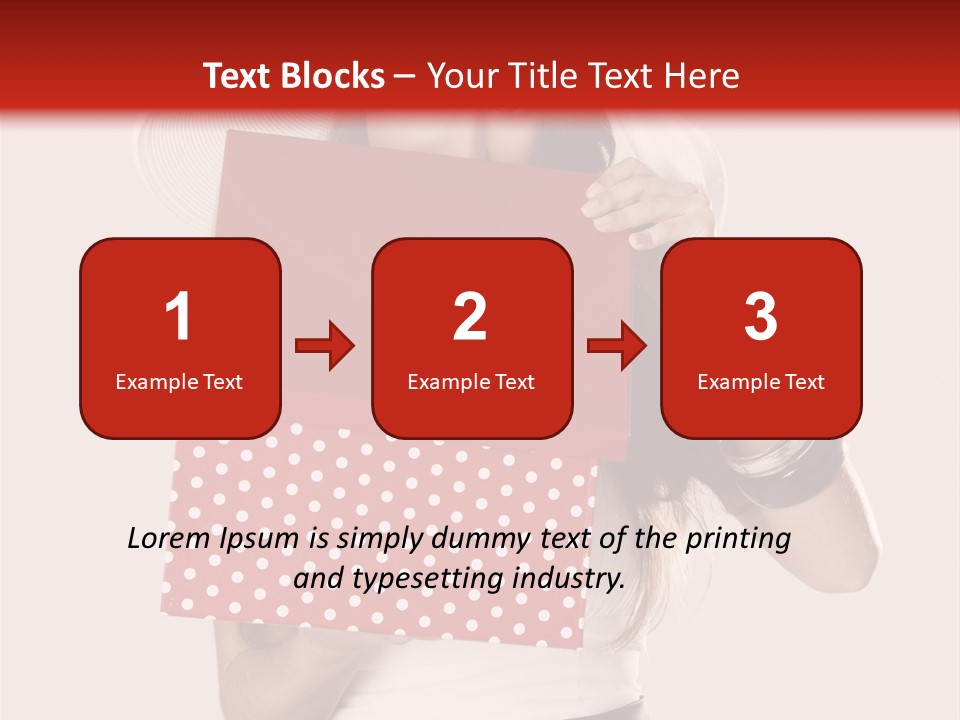 Text Blocks – Your Title Text Here

1
Example Text

2
Example Text

3
Example Text

Lorem Ipsum is simply dummy text of the printing and typesetting industry.